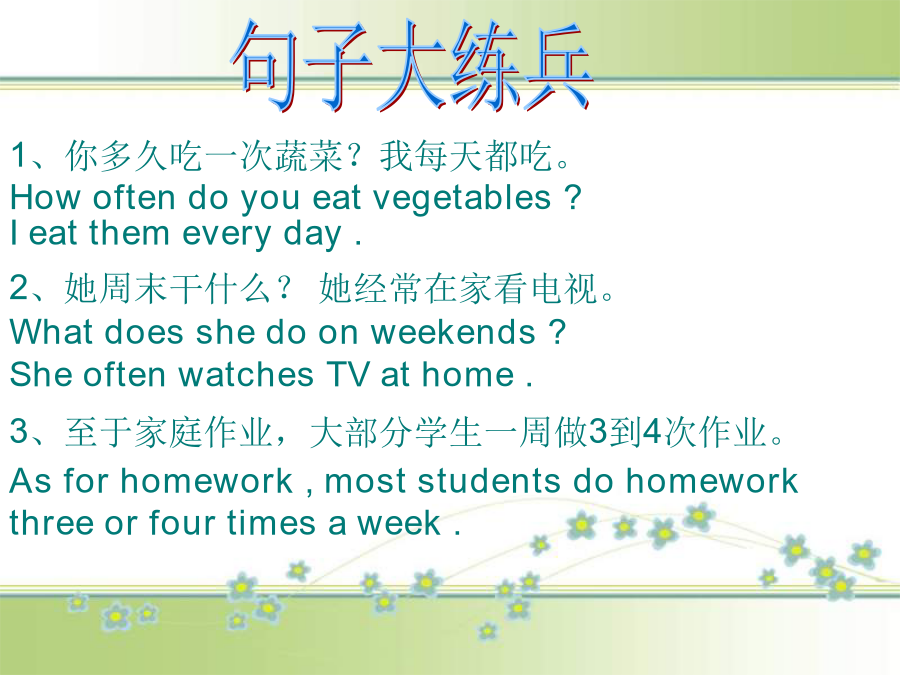 句子大练兵

1、你多久吃一次蔬菜？我每天都吃。
How often do you eat vegetables ?
I eat them every day .

2、她周末干什么？ 她经常在家看电视。
What does she do on weekends ?
She often watches TV at home .

3、至于家庭作业，大部分学生一周做3到4次作业。
As for homework , most students do homework three or four times a week .